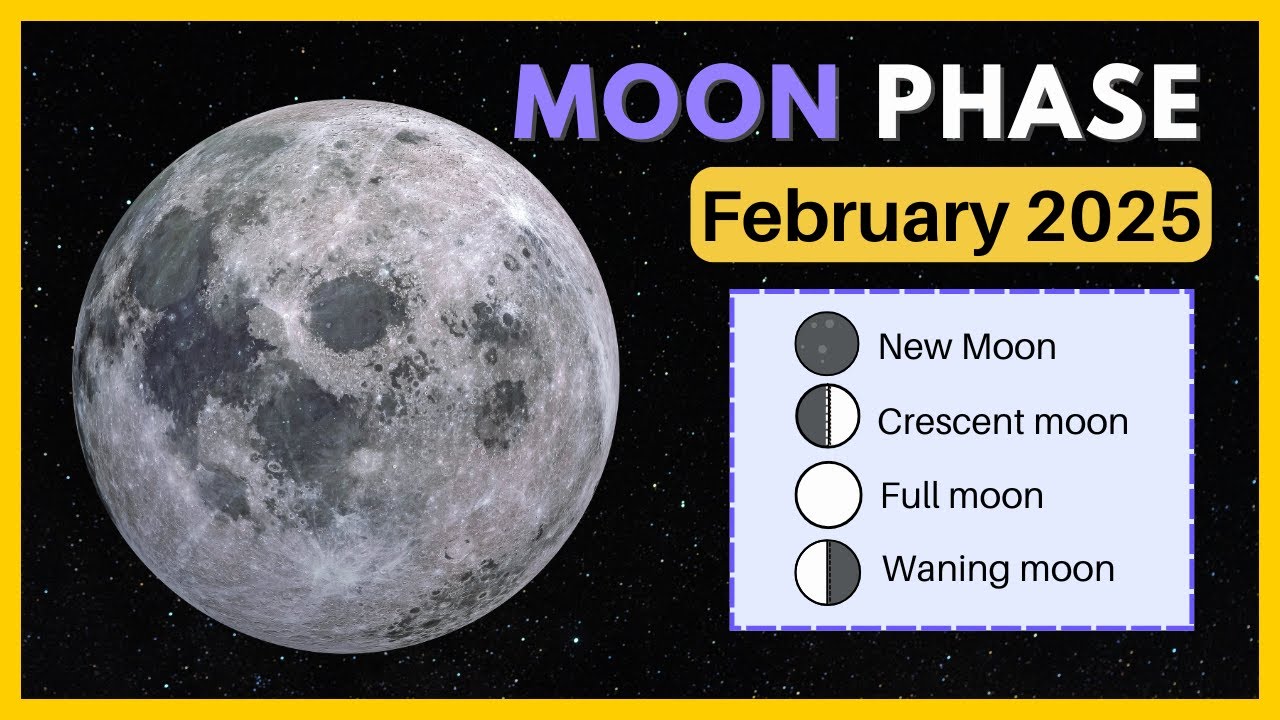 MOON PHASE

February 2025

New Moon
Crescent moon
Full moon
Waning moon